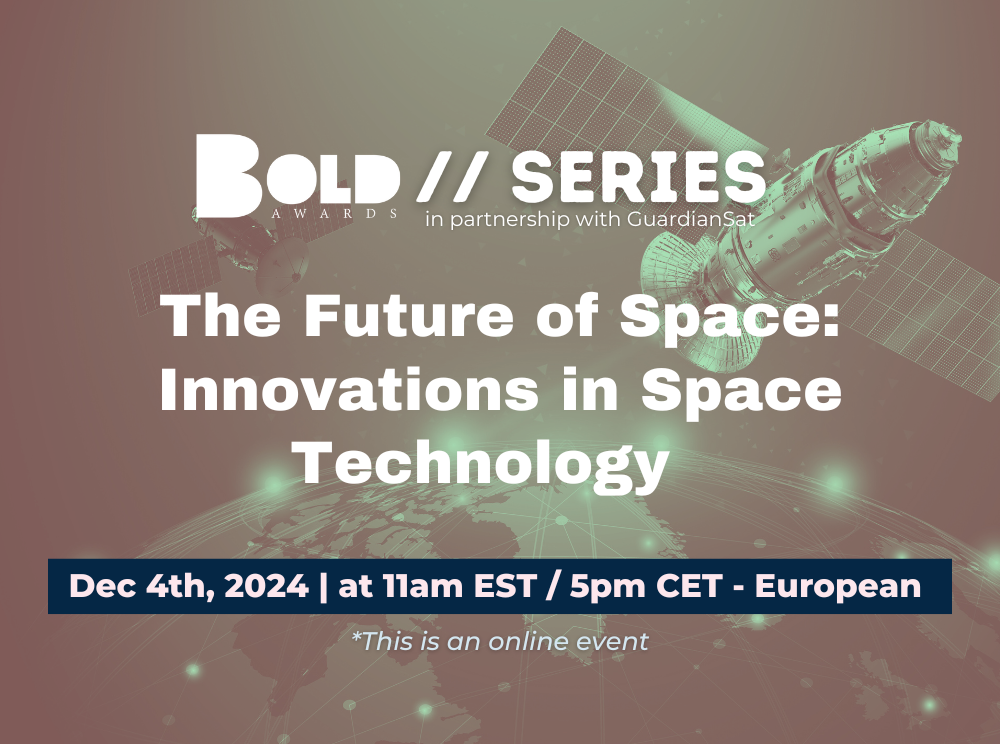 BOLD AWARDS // SERIES
in partnership with GuardianSat

The Future of Space: Innovations in Space Technology

Dec 4th, 2024 | at 11am EST / 5pm CET - European

*This is an online event